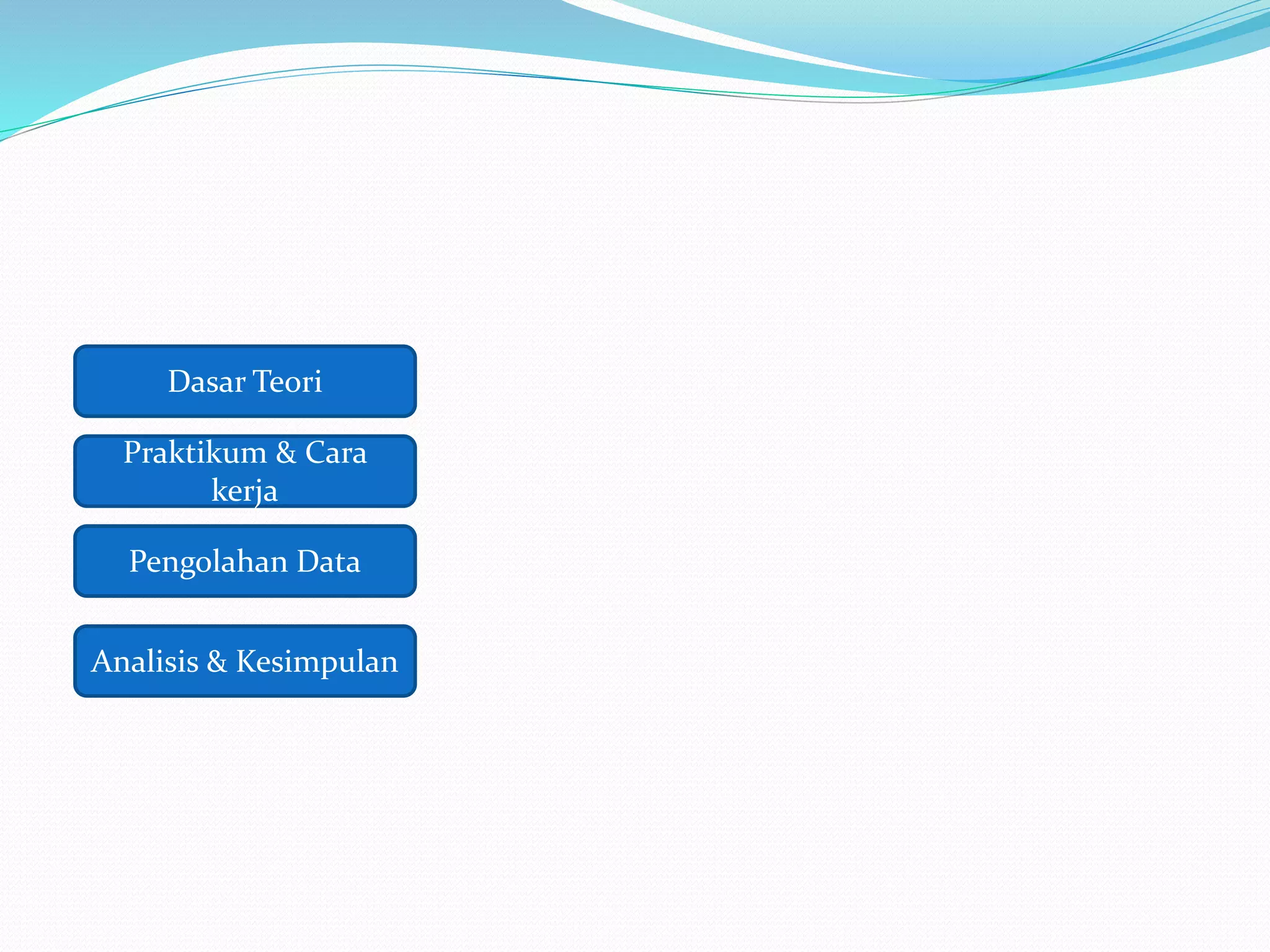 Dasar Teori

Praktikum & Cara kerja

Pengolahan Data

Analisis & Kesimpulan